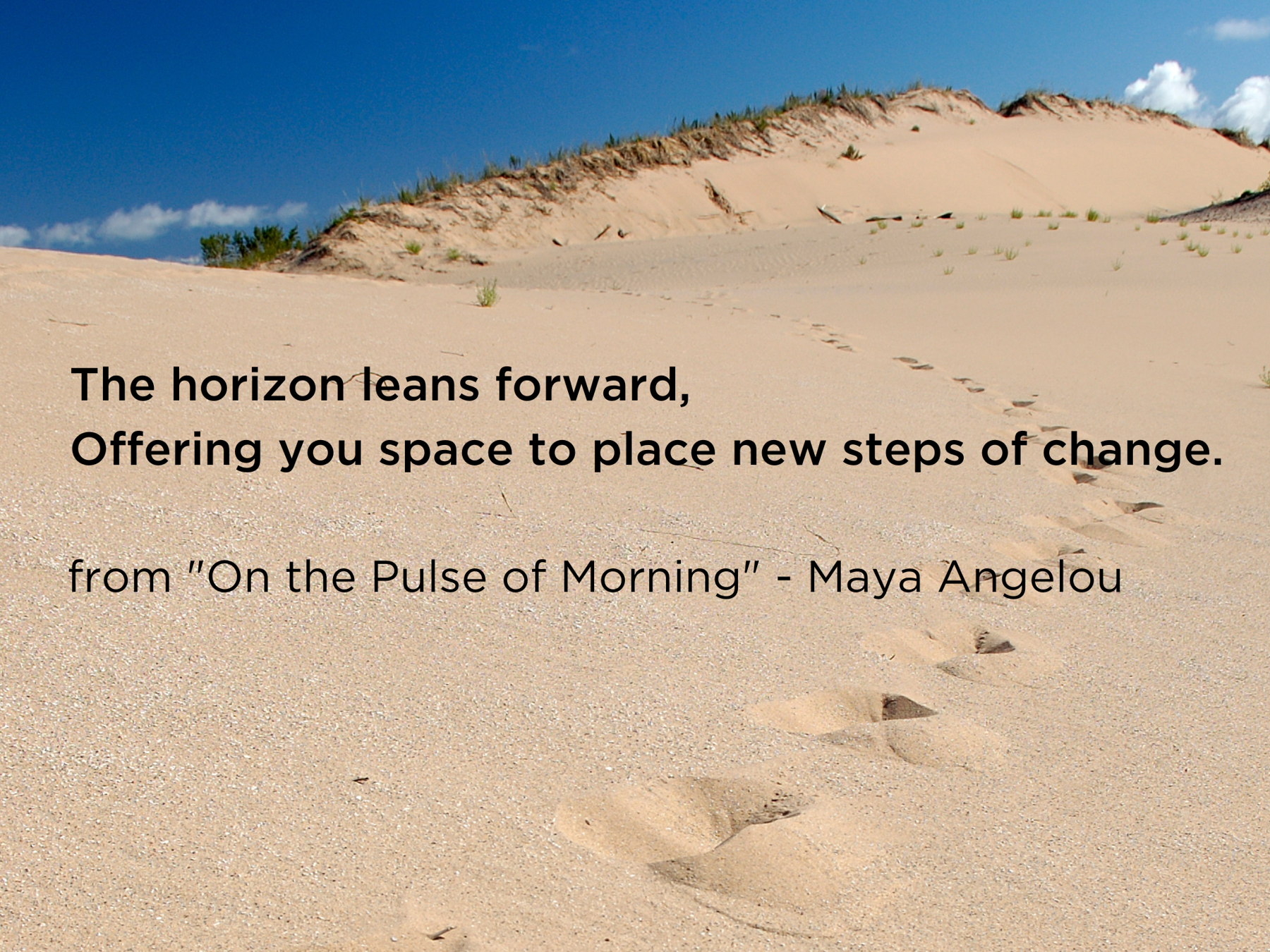 The horizon leans forward,
Offering you space to place new steps of change.

from "On the Pulse of Morning" - Maya Angelou